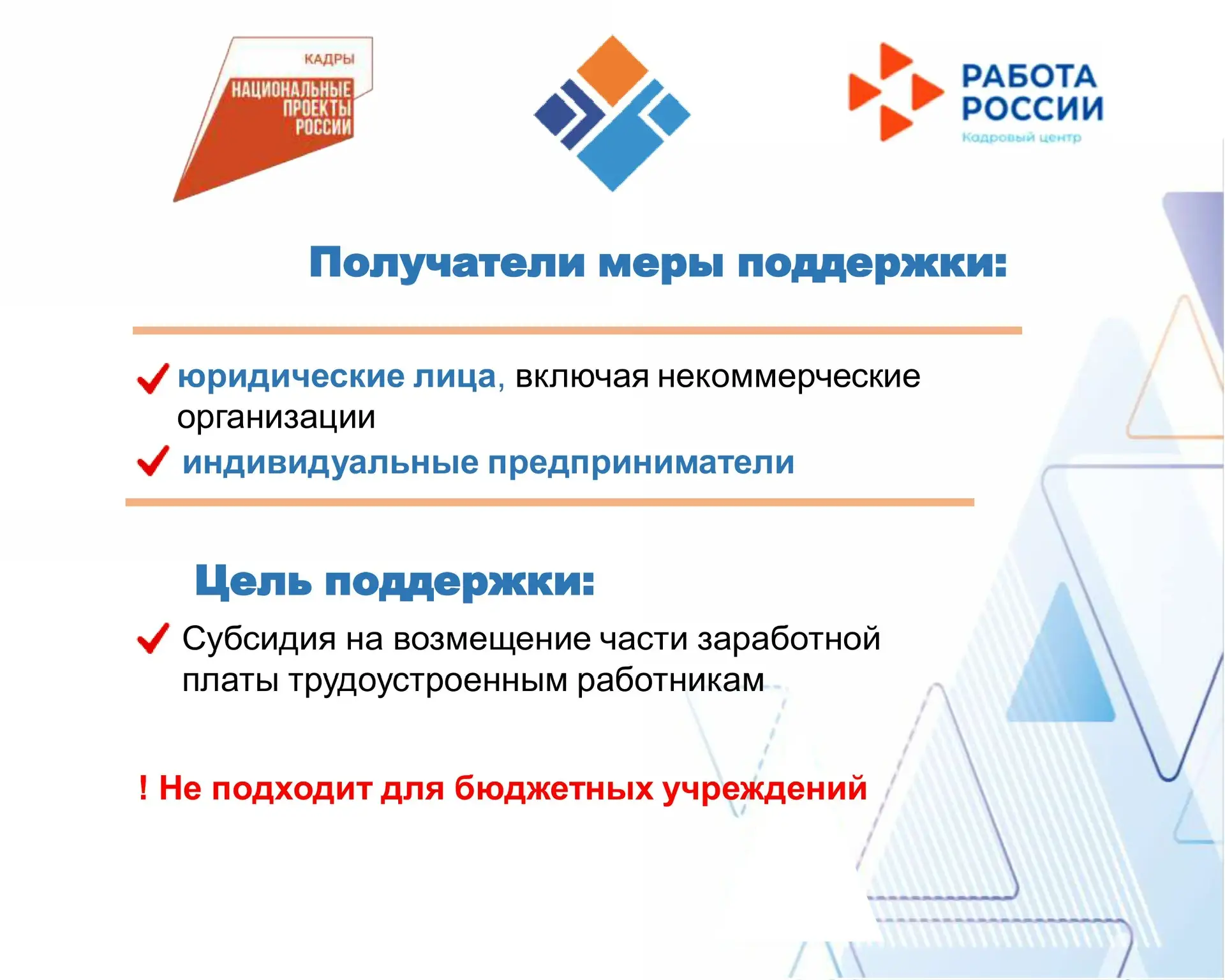 КАДРЫ
НАЦИОНАЛЬНЫЕ ПРОЕКТЫ РОССИИ

РАБОТА РОССИИ
Кадровый центр

Получатели меры поддержки:

юридические лица, включая некоммерческие организации
индивидуальные предприниматели

Цель поддержки:

Субсидия на возмещение части заработной платы трудоустроенным работникам

! Не подходит для бюджетных учреждений